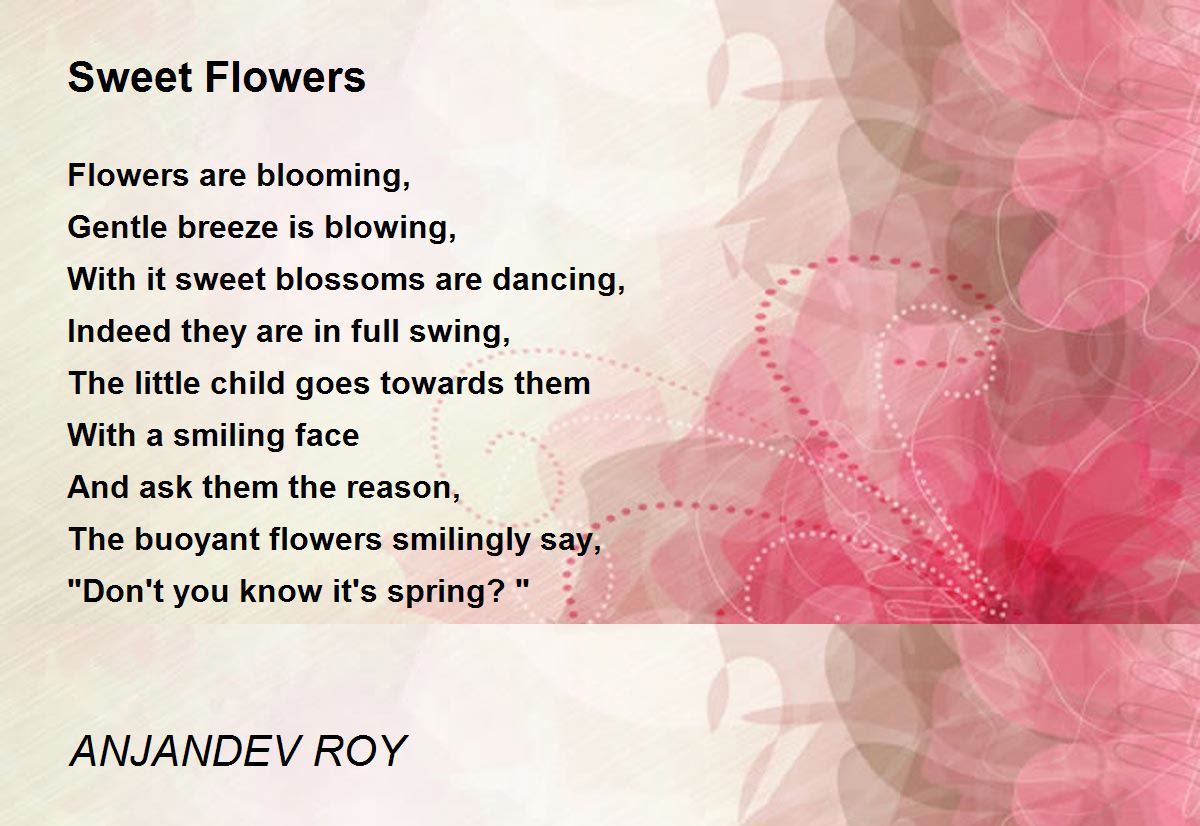 Sweet Flowers

Flowers are blooming,
Gentle breeze is blowing,
With it sweet blossoms are dancing,
Indeed they are in full swing,
The little child goes towards them
With a smiling face
And ask them the reason,
The buoyant flowers smilingly say,
"Don't you know it's spring? "

ANJANDEV ROY